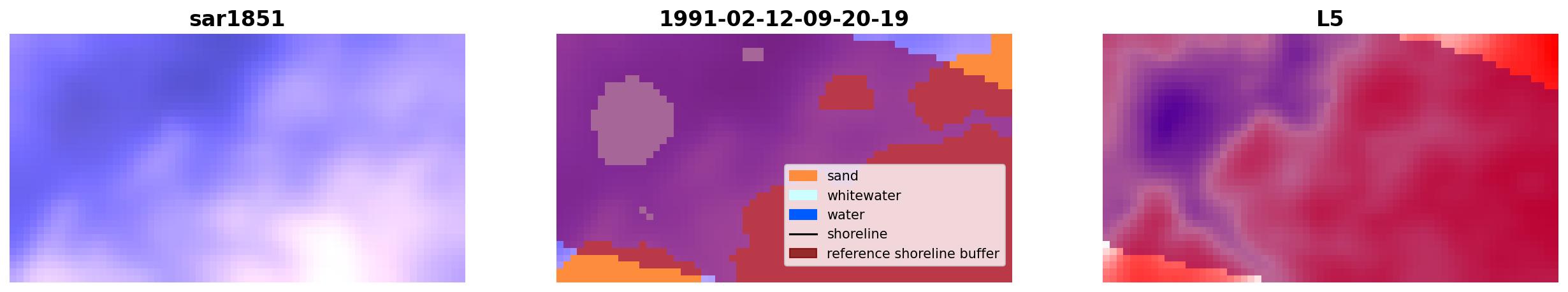 sar1851

1991-02-12-09-20-19

sand
whitewater
water
shoreline
reference shoreline buffer

L5